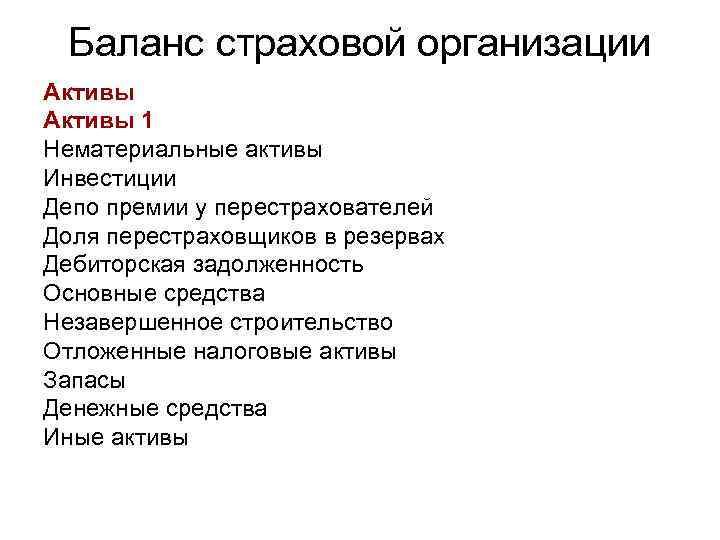 Баланс страховой организации

Активы
Активы 1
Нематериальные активы
Инвестиции
Депо премии у перестрахователей
Доля перестраховщиков в резервах
Дебиторская задолженность
Основные средства
Незавершенное строительство
Отложенные налоговые активы
Запасы
Денежные средства
Иные активы